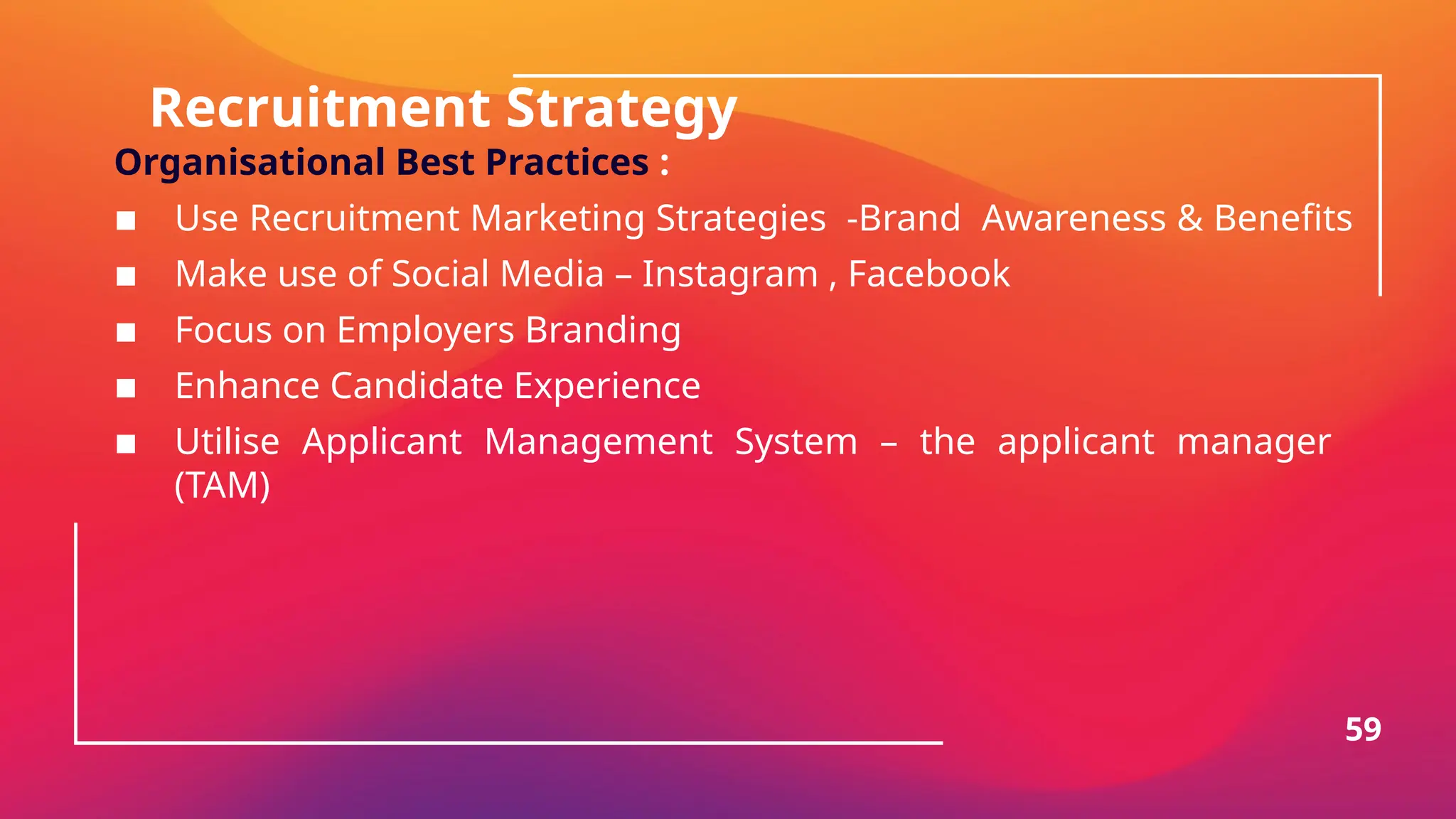 Recruitment Strategy

Organisational Best Practices :

■ Use Recruitment Marketing Strategies -Brand Awareness & Benefits

■ Make use of Social Media – Instagram , Facebook

■ Focus on Employers Branding

■ Enhance Candidate Experience

■ Utilise Applicant Management System – the applicant manager (TAM)

59